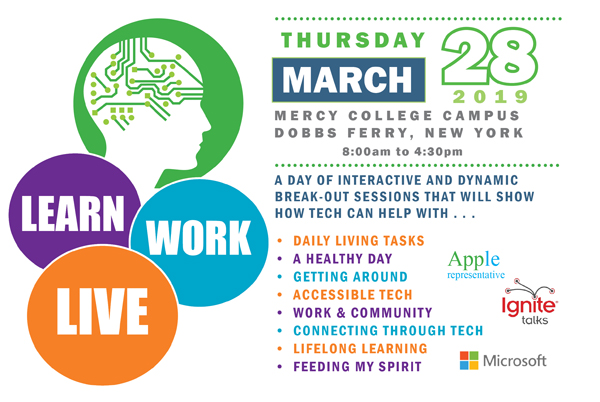 LEARN
WORK
LIVE

THURSDAY
MARCH
28
2019
MERCY COLLEGE CAMPUS
DOBBS FERRY, NEW YORK
8:00am to 4:30pm

A DAY OF INTERACTIVE AND DYNAMIC BREAK-OUT SESSIONS THAT WILL SHOW HOW TECH CAN HELP WITH . . .

• DAILY LIVING TASKS
• A HEALTHY DAY
• GETTING AROUND
• ACCESSIBLE TECH
• WORK & COMMUNITY
• CONNECTING THROUGH TECH
• LIFELONG LEARNING
• FEEDING MY SPIRIT

Apple
representative

Ignite
talks

Microsoft